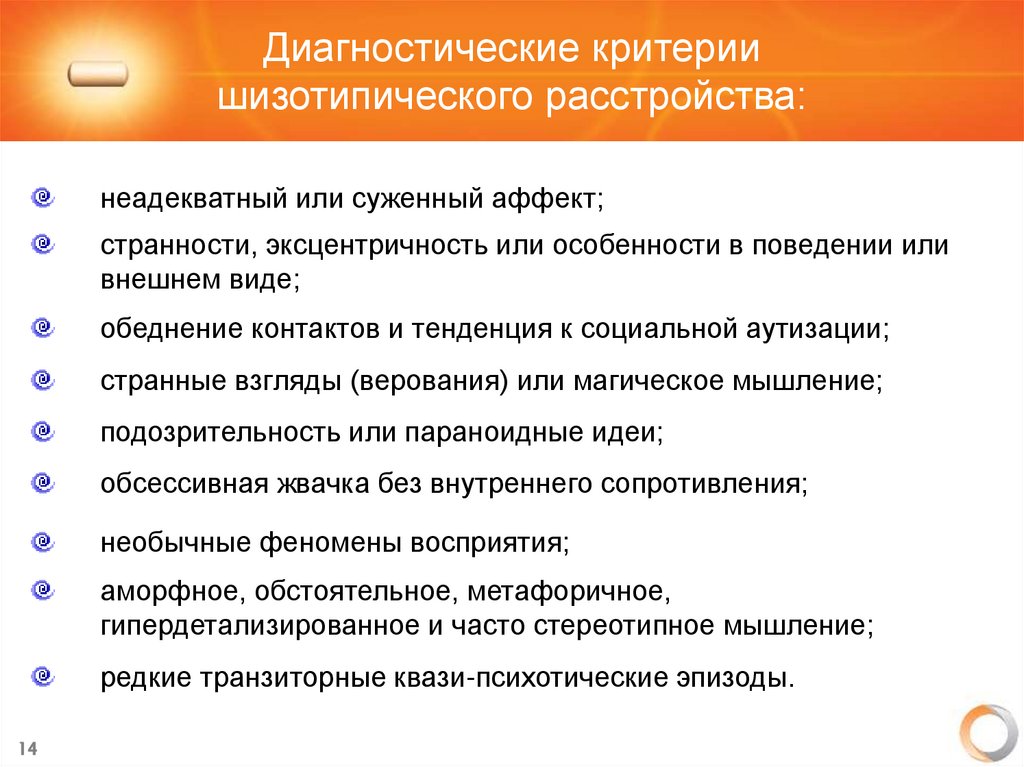 Диагностические критерии шизотипического расстройства:

неадекватный или суженный аффект;

странности, эксцентричность или особенности в поведении или внешнем виде;

обеднение контактов и тенденция к социальной аутизации;

странные взгляды (верования) или магическое мышление;

подозрительность или параноидные идеи;

обсессивная жвачка без внутреннего сопротивления;

необычные феномены восприятия;

аморфное, обстоятельное, метафоричное, гипердетализированное и часто стереотипное мышление;

редкие транзиторные квази-психотические эпизоды.

14